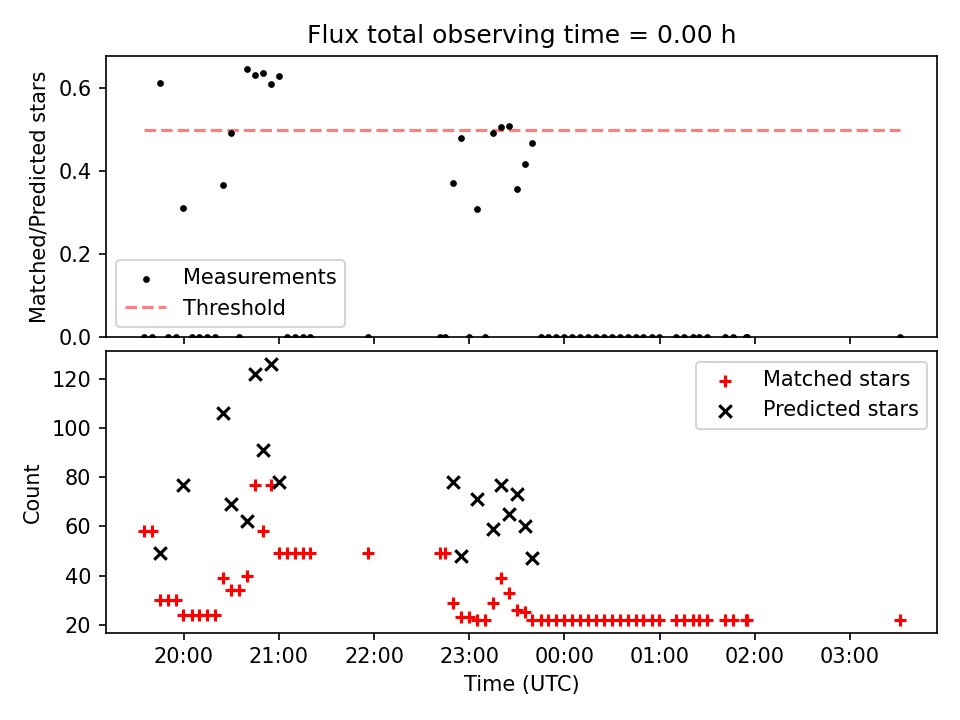 Flux total observing time = 0.00 h

Matched/Predicted stars

0.6
0.4
0.2
0.0

Measurements
Threshold

Count

120
100
80
60
40
20

Matched stars
Predicted stars

20:00
21:00
22:00
23:00
00:00
01:00
02:00
03:00

Time (UTC)